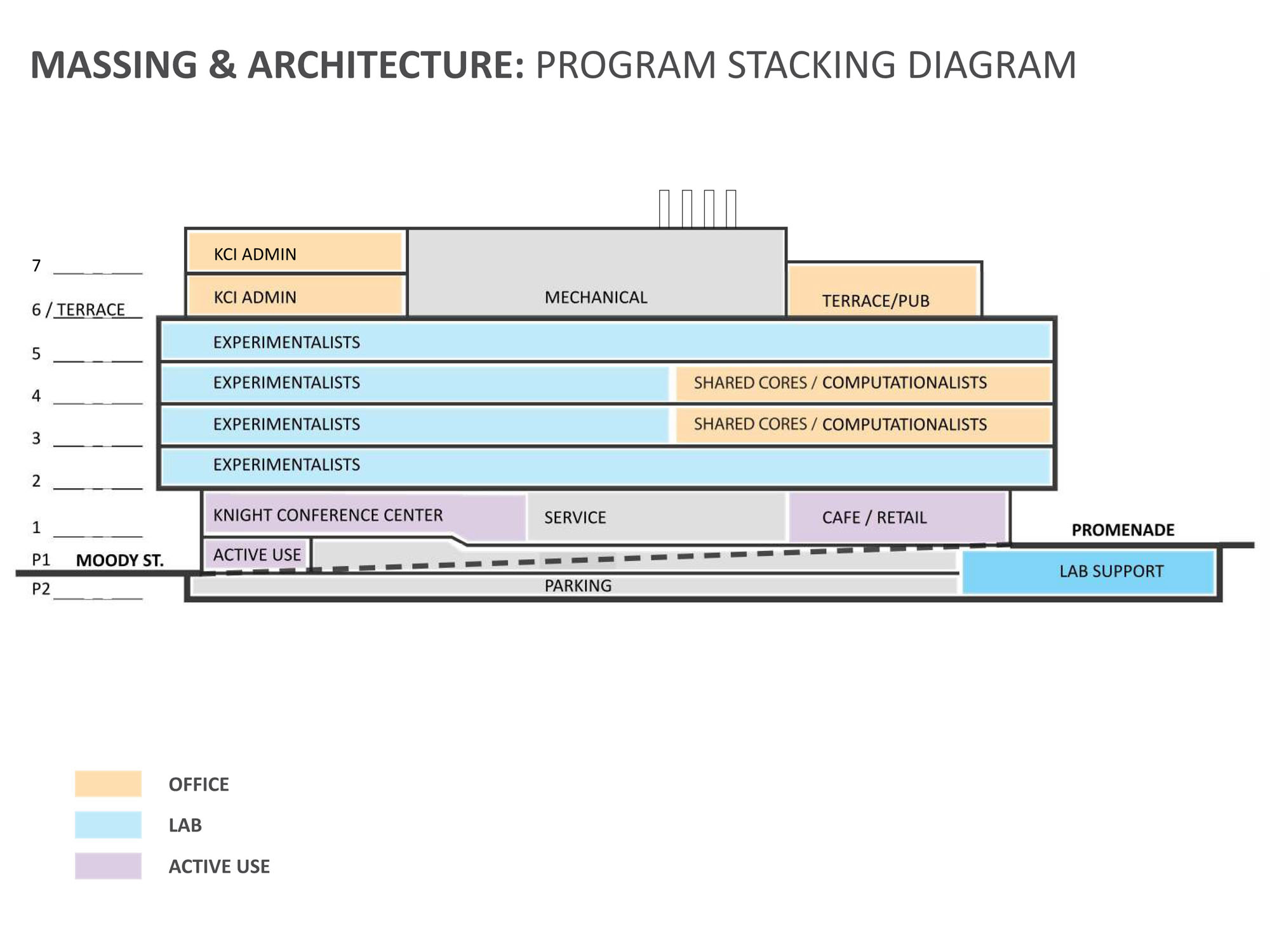 MASSING & ARCHITECTURE: PROGRAM STACKING DIAGRAM

7
KCI ADMIN
6 / TERRACE
KCI ADMIN
MECHANICAL
TERRACE/PUB
5
EXPERIMENTALISTS
4
EXPERIMENTALISTS
SHARED CORES / COMPUTATIONALISTS
3
EXPERIMENTALISTS
SHARED CORES / COMPUTATIONALISTS
2
EXPERIMENTALISTS
1
KNIGHT CONFERENCE CENTER
SERVICE
CAFE / RETAIL
PROMENADE
P1
MOODY ST.
ACTIVE USE
LAB SUPPORT
P2
PARKING

OFFICE
LAB
ACTIVE USE